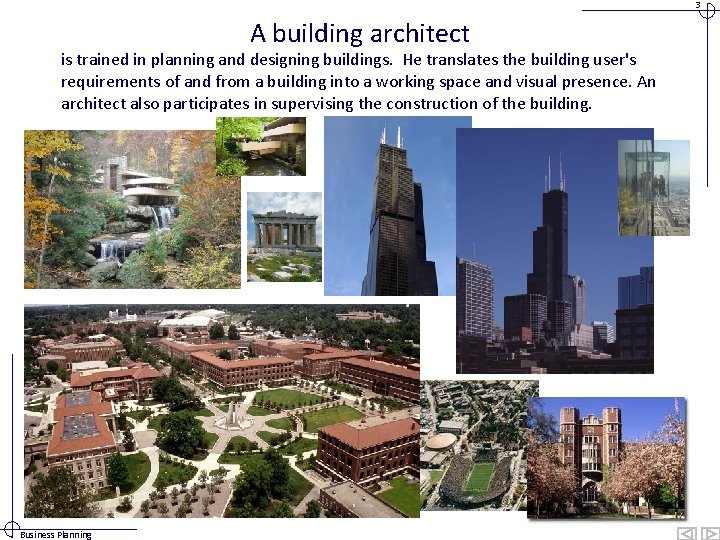 3

A building architect

is trained in planning and designing buildings. He translates the building user's requirements of and from a building into a working space and visual presence. An architect also participates in supervising the construction of the building.

Business Planning